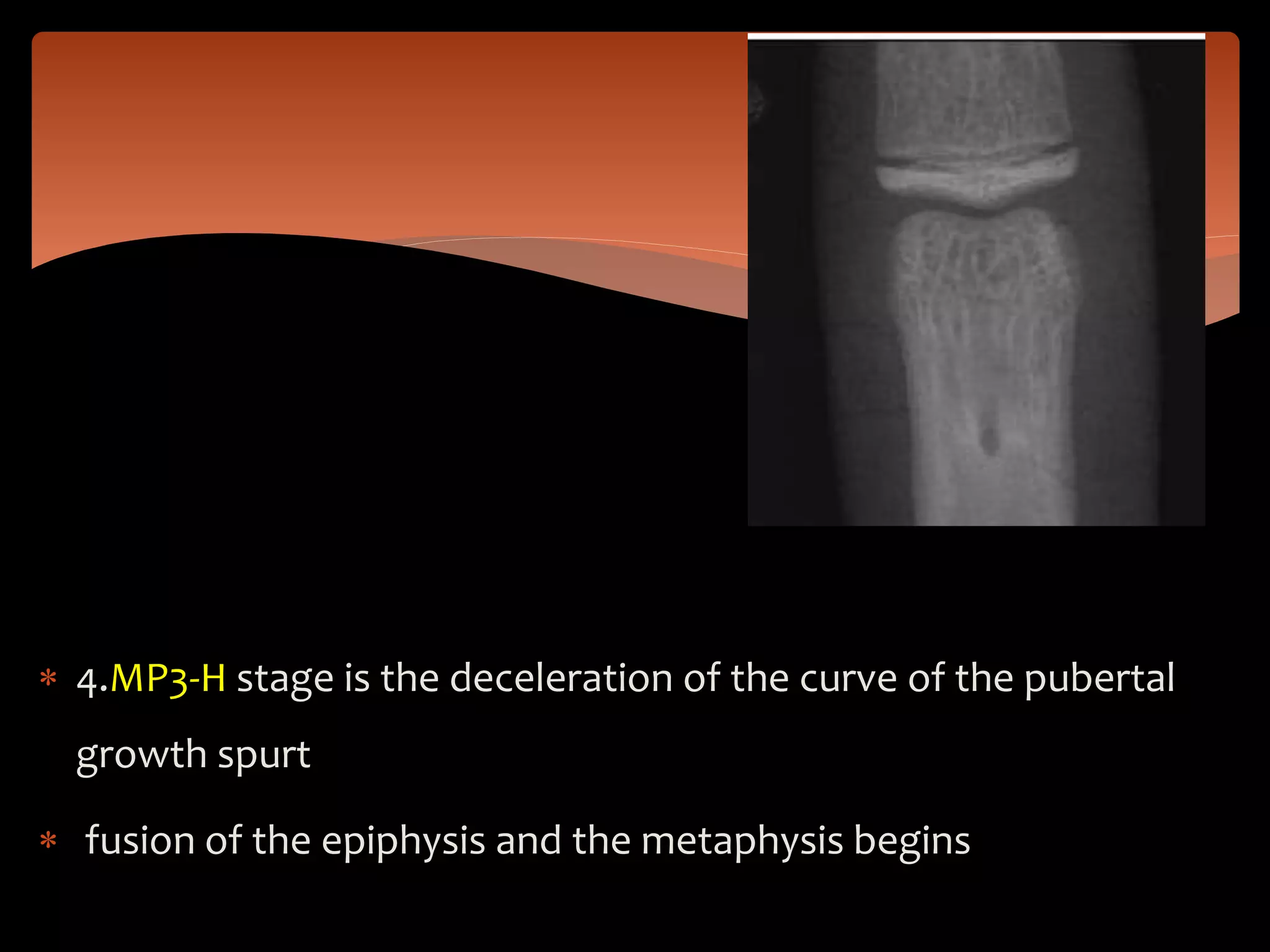 * 4.MP3-H stage is the deceleration of the curve of the pubertal growth spurt

* fusion of the epiphysis and the metaphysis begins